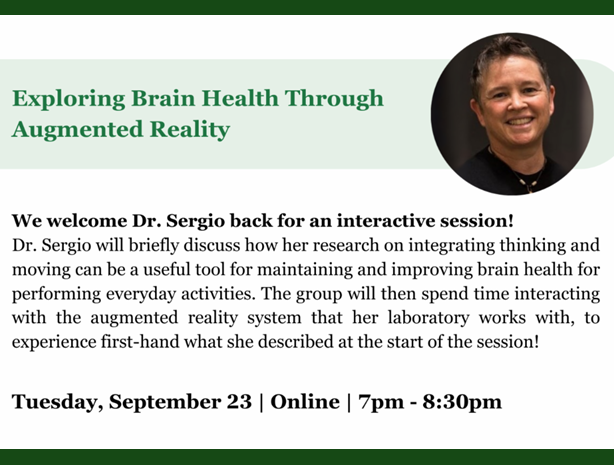 Exploring Brain Health Through Augmented Reality

We welcome Dr. Sergio back for an interactive session!
Dr. Sergio will briefly discuss how her research on integrating thinking and moving can be a useful tool for maintaining and improving brain health for performing everyday activities. The group will then spend time interacting with the augmented reality system that her laboratory works with, to experience first-hand what she described at the start of the session!

Tuesday, September 23 | Online | 7pm - 8:30pm